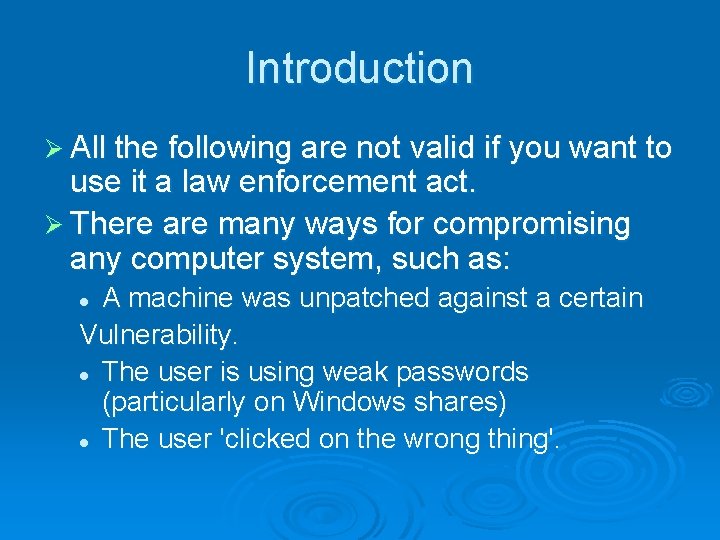 Introduction

➢ All the following are not valid if you want to use it a law enforcement act.

➢ There are many ways for compromising any computer system, such as:

• A machine was unpatched against a certain Vulnerability.

• The user is using weak passwords (particularly on Windows shares)

• The user 'clicked on the wrong thing'.